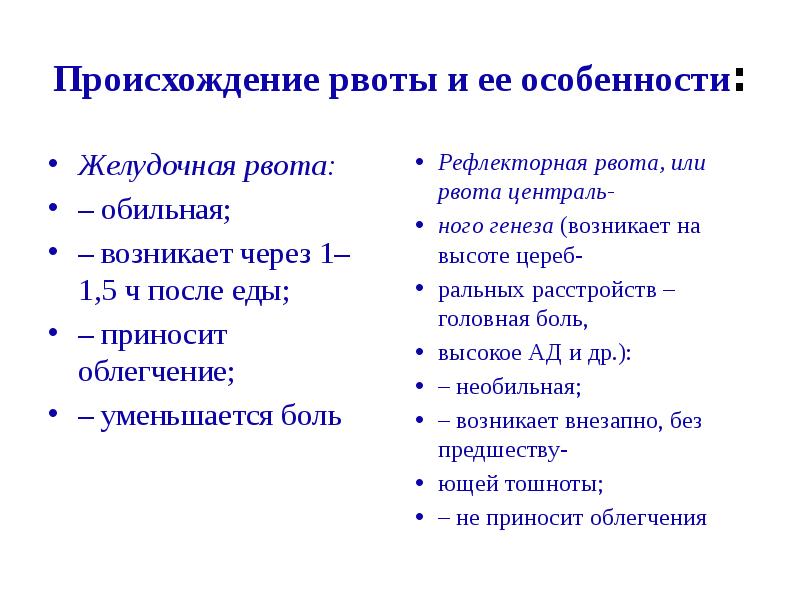 Происхождение рвоты и ее особенности:

• Желудочная рвота:
• – обильная;
• – возникает через 1–1,5 ч после еды;
• – приносит облегчение;
• – уменьшается боль

• Рефлекторная рвота, или рвота централь-
• ного генеза (возникает на высоте цереб-
• ральных расстройств – головная боль,
• высокое АД и др.):
• – необильная;
• – возникает внезапно, без предшеству-
• ющей тошноты;
• – не приносит облегчения